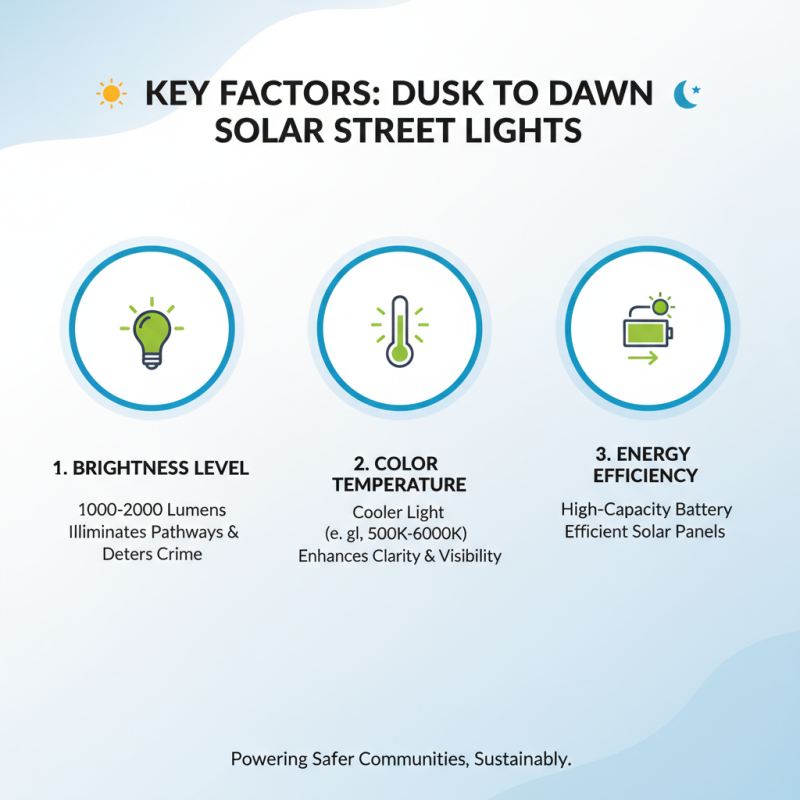 KEY FACTORS: DUSK TO DAWN SOLAR STREET LIGHTS

1. BRIGHTNESS LEVEL

1000-2000 Lumens
Illiminates Pathways & Deters Crime

2. COLOR TEMPERATURE

Cooler Light
(e. gl, 500K-6000K)
Enhances Clarity & Visibility

3. ENERGY EFFICIENCY

High-Capacity Battery
Efficient Solar Panels

Powering Safer Communities, Sustainably.